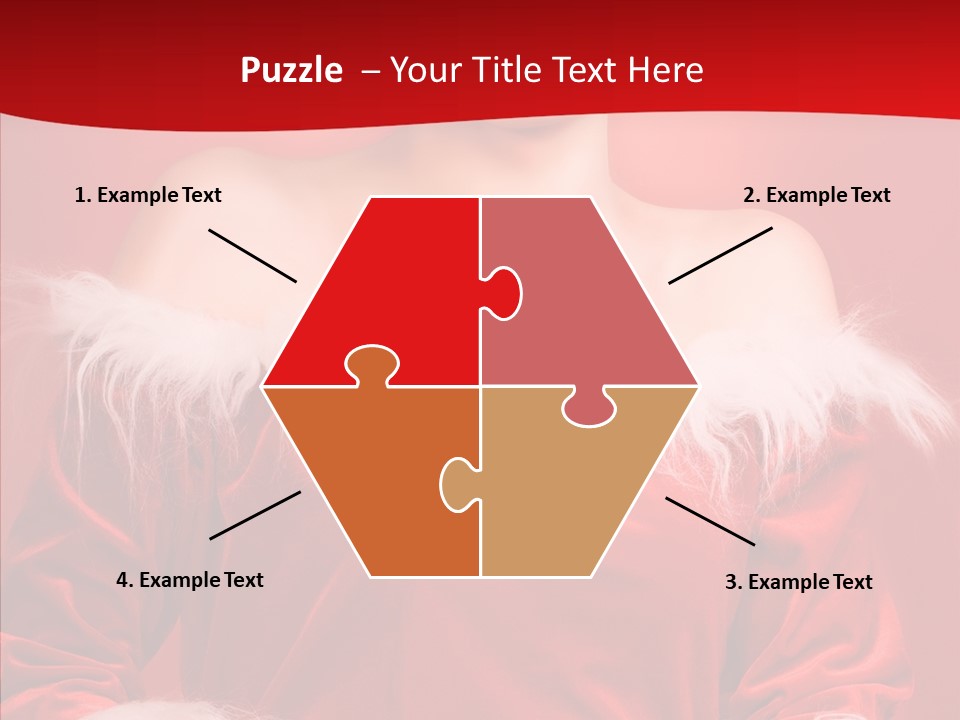 Puzzle – Your Title Text Here

1. Example Text

2. Example Text

4. Example Text

3. Example Text